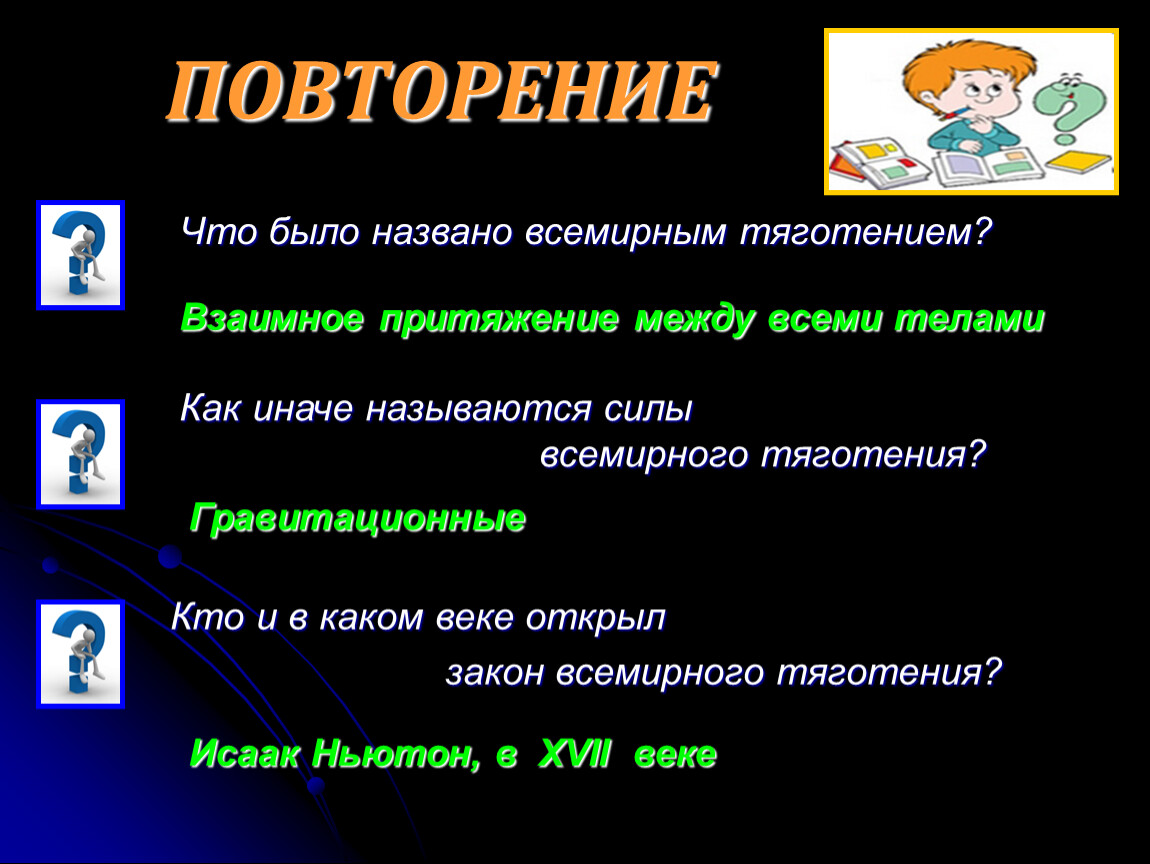 ПОВТОРЕНИЕ

Что было названо всемирным тяготением?

Взаимное притяжение между всеми телами

Как иначе называются силы всемирного тяготения?

Гравитационные

Кто и в каком веке открыл закон всемирного тяготения?

Исаак Ньютон, в XVII веке